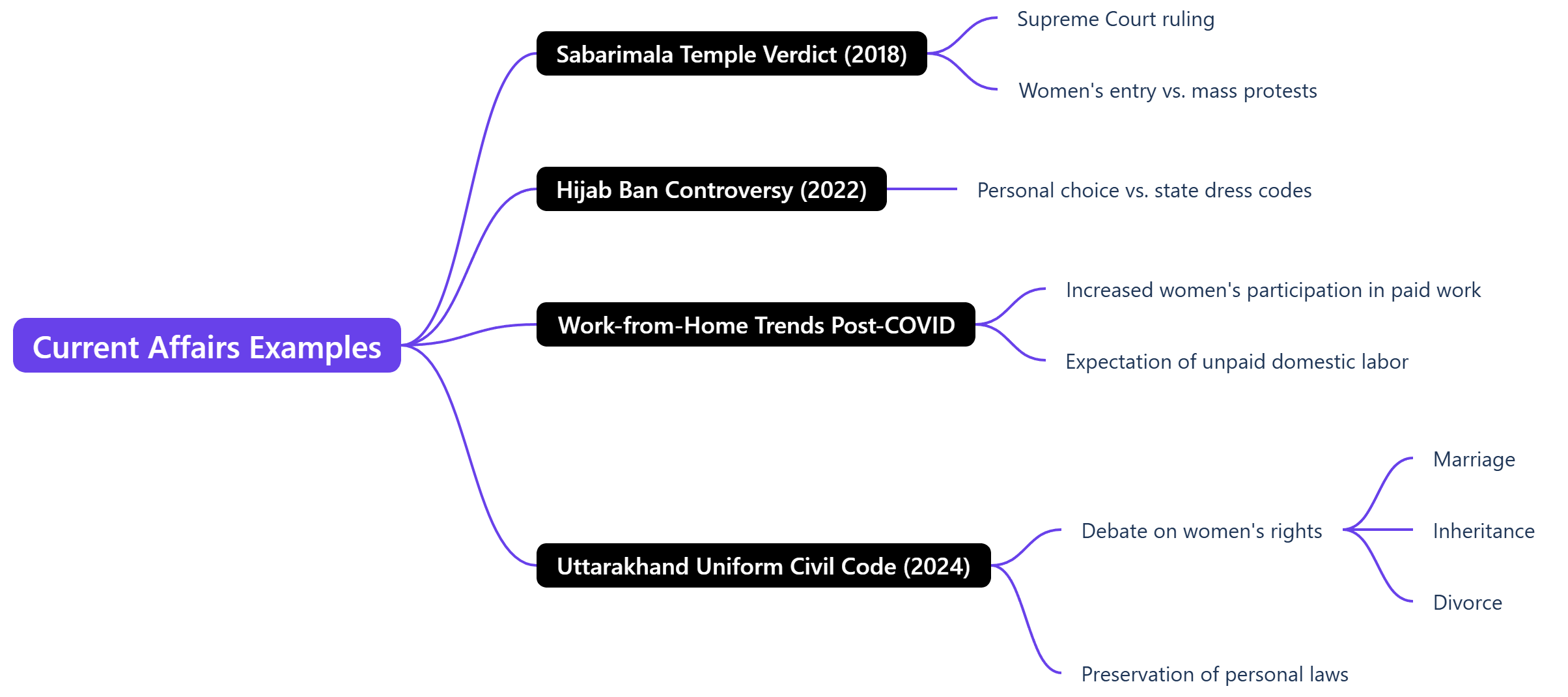 Current Affairs Examples

Sabarimala Temple Verdict (2018)

Supreme Court ruling

Women's entry vs. mass protests

Hijab Ban Controversy (2022)

Personal choice vs. state dress codes

Work-from-Home Trends Post-COVID

Increased women's participation in paid work

Expectation of unpaid domestic labor

Uttarakhand Uniform Civil Code (2024)

Debate on women's rights

Marriage

Inheritance

Divorce

Preservation of personal laws